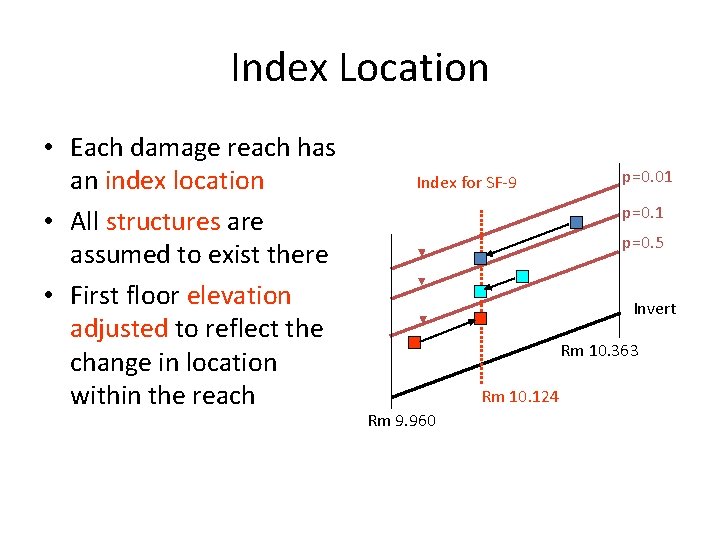 Index Location

• Each damage reach has an index location

• All structures are assumed to exist there

• First floor elevation adjusted to reflect the change in location within the reach

Index for SF-9

p=0.01

p=0.1

p=0.5

Invert

Rm 10.363

Rm 10.124

Rm 9.960